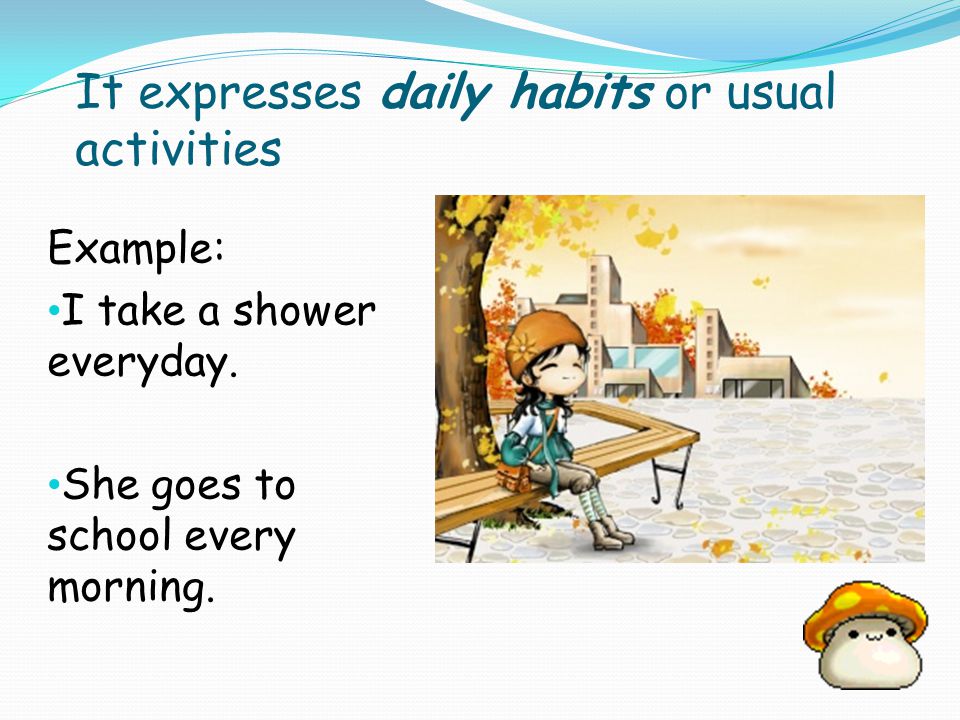 It expresses daily habits or usual activities

Example:

•I take a shower everyday.

•She goes to school every morning.